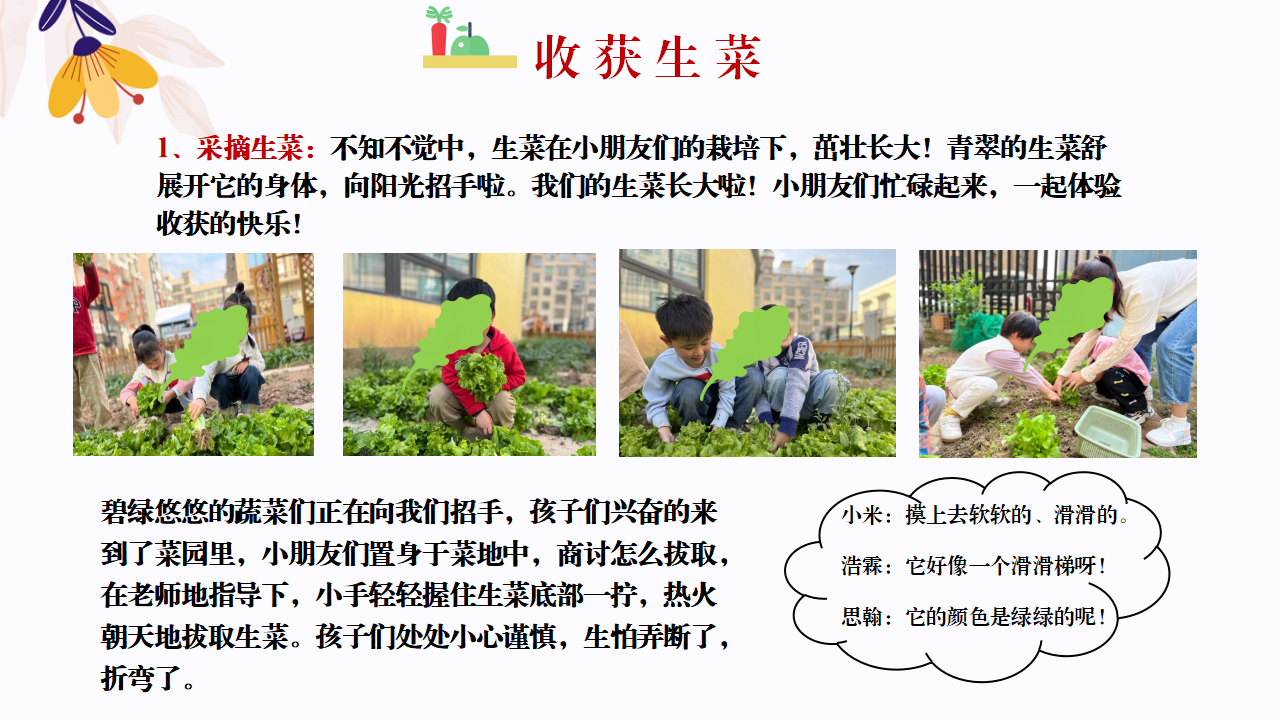 收获生菜

1、采摘生菜：不知不觉中，生菜在小朋友们的栽培下，茁壮长大！青翠的生菜舒展开它的身体，向阳光招手啦。我们的生菜长大啦！小朋友们忙碌起来，一起体验收获的快乐！

碧绿悠悠的蔬菜们正在向我们招手，孩子们兴奋的来到了菜园里，小朋友们置身于菜地中，商讨怎么拔取，在老师地指导下，小手轻轻握住生菜底部一拧，热火朝天地拔取生菜。孩子们处处小心谨慎，生怕弄断了，折弯了。

小米：摸上去软软的、滑滑的。
浩霖：它好像一个滑滑梯呀！
思翰：它的颜色是绿绿的呢！